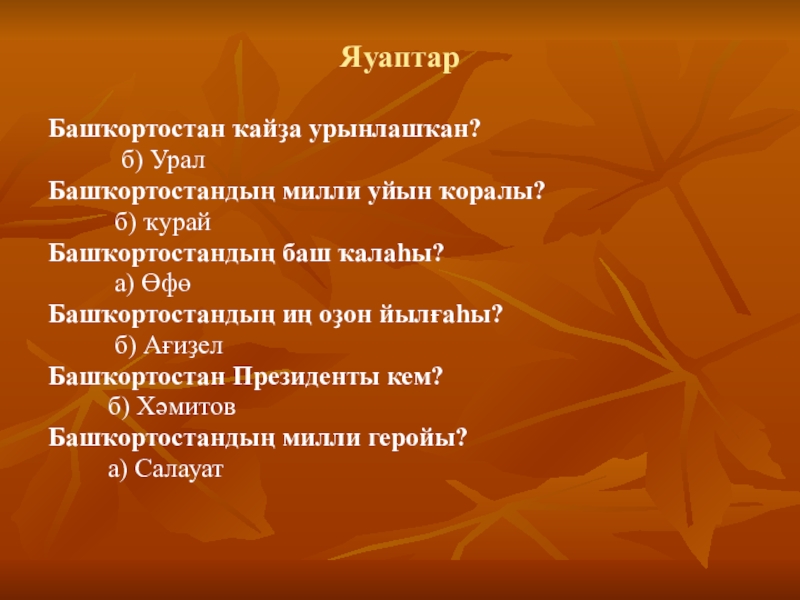 Яуаптар

Башҡортостан ҡайҙа урынлашҡан?
б) Урал
Башҡортостандың милли уйын ҡоралы?
б) ҡурай
Башҡортостандың баш ҡалаһы?
а) Өфө
Башҡортостандың иң оҙон йылғаһы?
б) Ағиҙел
Башҡортостан Президенты кем?
б) Хәмитов
Башҡортостандың милли геройы?
а) Салауат